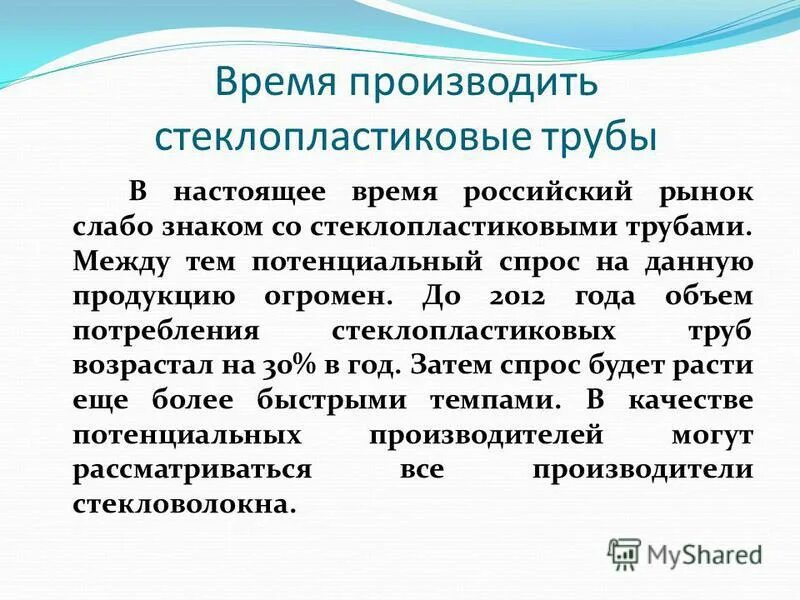 Время производить стеклопластиковые трубы

В настоящее время российский рынок слабо знаком со стеклопластиковыми трубами. Между тем потенциальный спрос на данную продукцию огромен. До 2012 года объем потребления стеклопластиковых труб возрастал на 30% в год. Затем спрос будет расти еще более быстрыми темпами. В качестве потенциальных производителей могут рассматриваться все производители стекловолокна.

MyShared